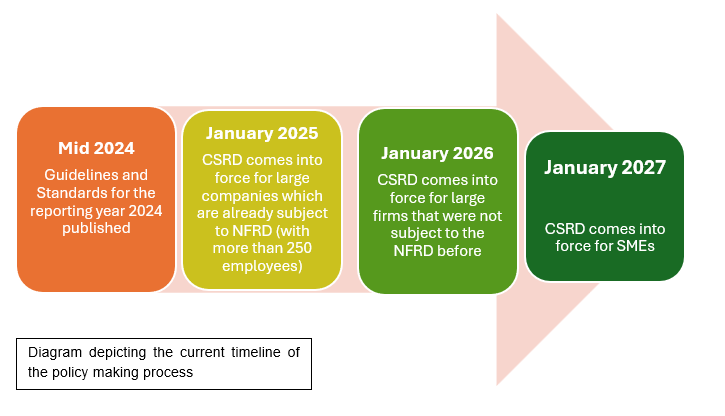 Mid 2024

Guidelines and Standards for the reporting year 2024 published

January 2025

CSRD comes into force for large companies which are already subject to NFRD (with more than 250 employees)

January 2026

CSRD comes into force for large firms that were not subject to the NFRD before

January 2027

CSRD comes into force for SMEs

Diagram depicting the current timeline of the policy making process